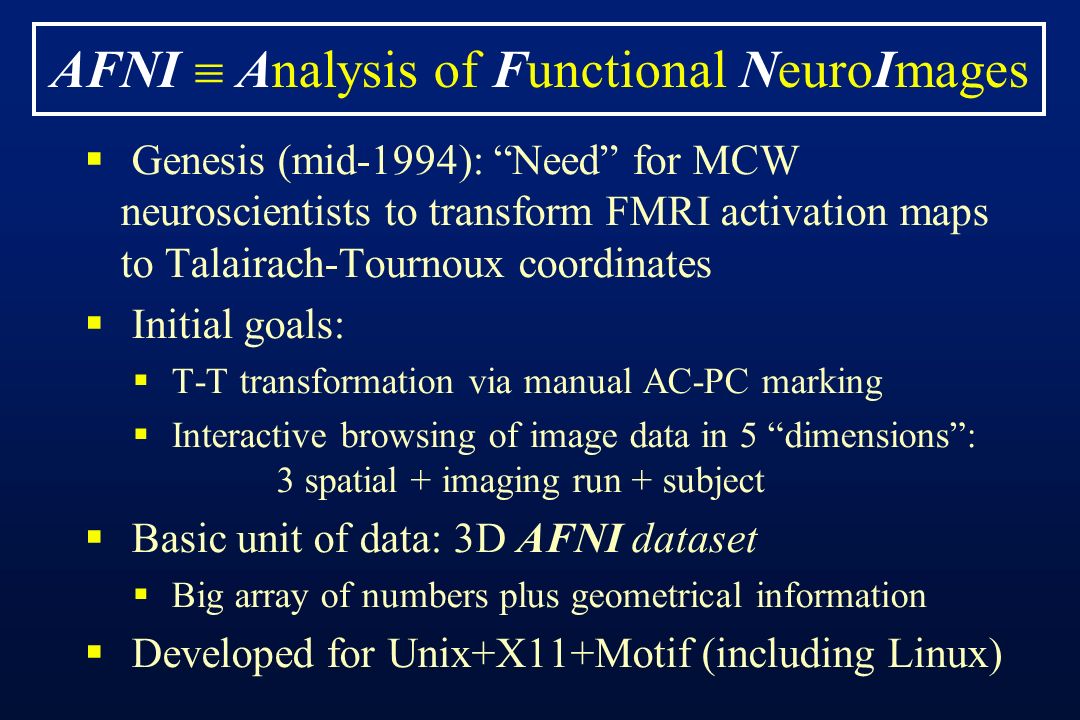 AFNI $\equiv$ Analysis of Functional NeuroImages

▪ Genesis (mid-1994): “Need” for MCW neuroscientists to transform FMRI activation maps to Talairach-Tournoux coordinates

▪ Initial goals:

▪ T-T transformation via manual AC-PC marking

▪ Interactive browsing of image data in 5 “dimensions”: 3 spatial + imaging run + subject

▪ Basic unit of data: 3D AFNI dataset

▪ Big array of numbers plus geometrical information

▪ Developed for Unix+X11+Motif (including Linux)